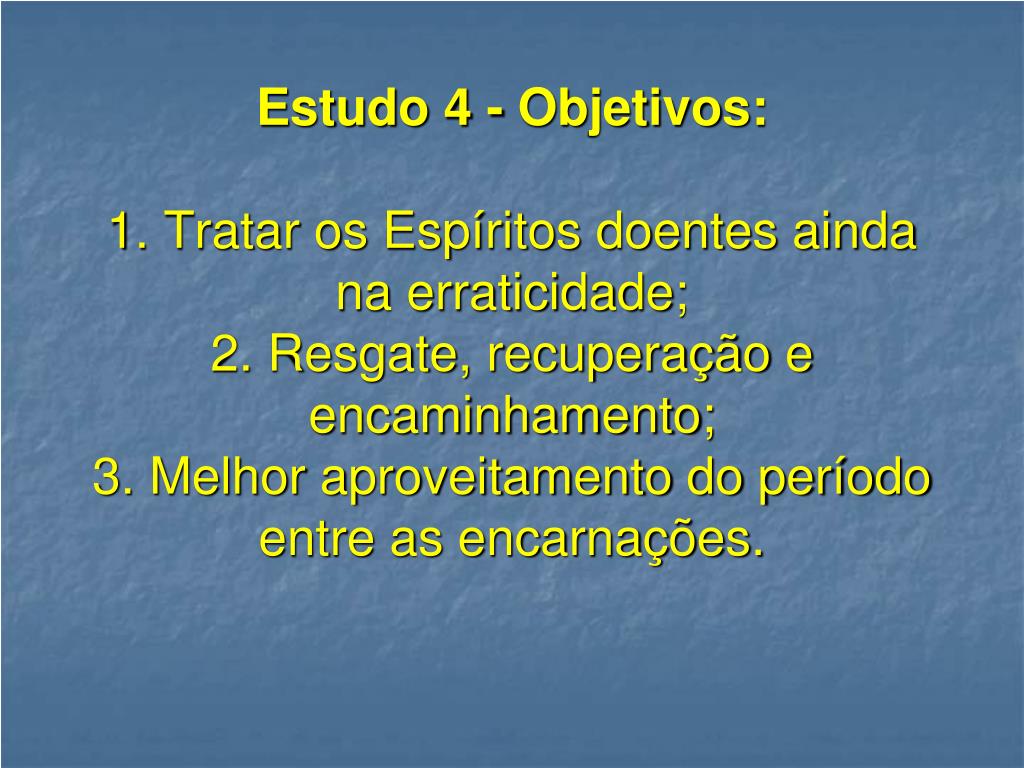 Estudo 4 - Objetivos:

1. Tratar os Espíritos doentes ainda na erraticidade;
2. Resgate, recuperação e encaminhamento;
3. Melhor aproveitamento do período entre as encarnações.